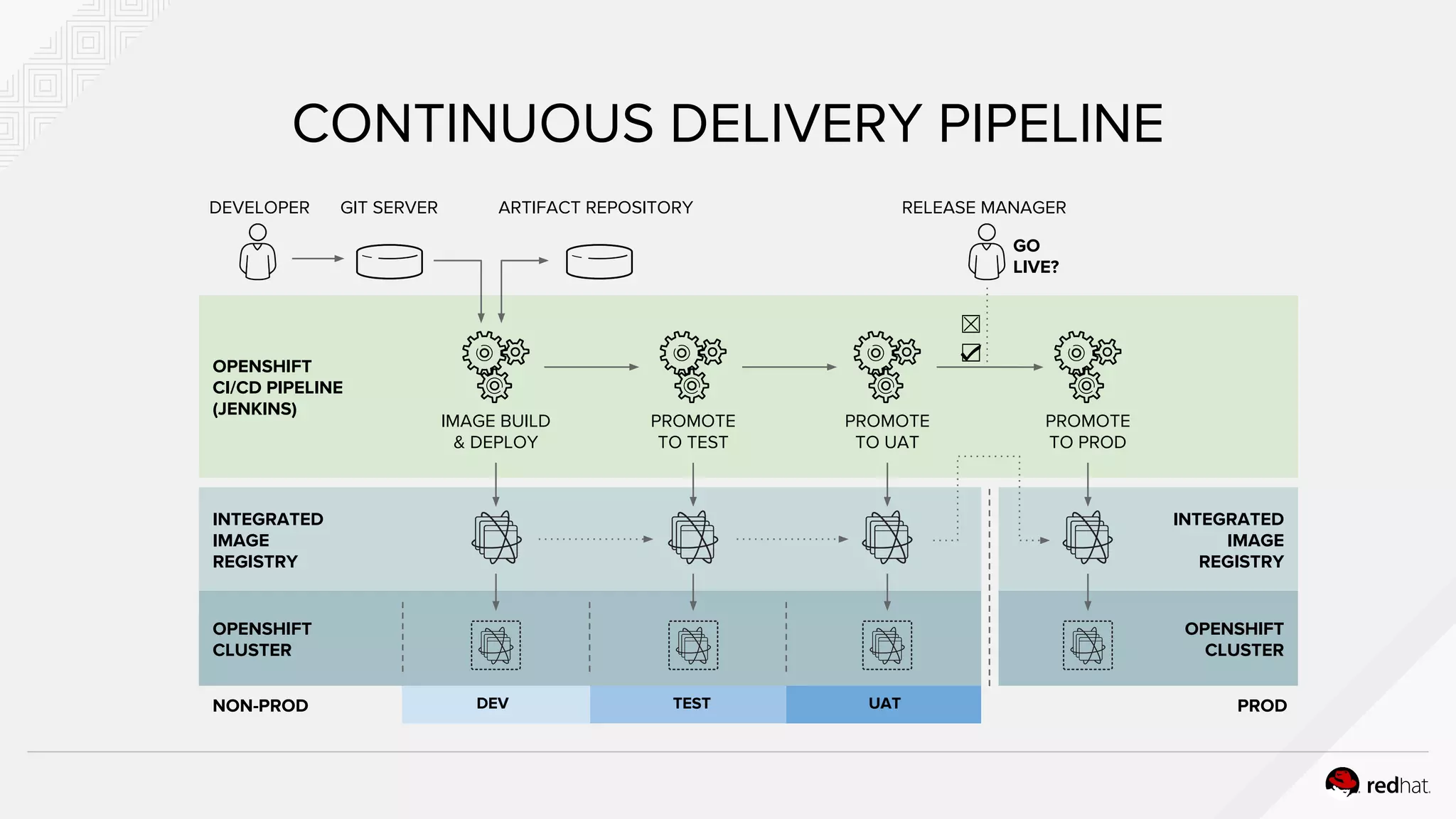 CONTINUOUS DELIVERY PIPELINE

DEVELOPER

GIT SERVER

ARTIFACT REPOSITORY

RELEASE MANAGER

GO LIVE?

OPENSHIFT CI/CD PIPELINE (JENKINS)

IMAGE BUILD & DEPLOY

PROMOTE TO TEST

PROMOTE TO UAT

PROMOTE TO PROD

INTEGRATED IMAGE REGISTRY

INTEGRATED IMAGE REGISTRY

OPENSHIFT CLUSTER

OPENSHIFT CLUSTER

NON-PROD

DEV

TEST

UAT

PROD

redhat.